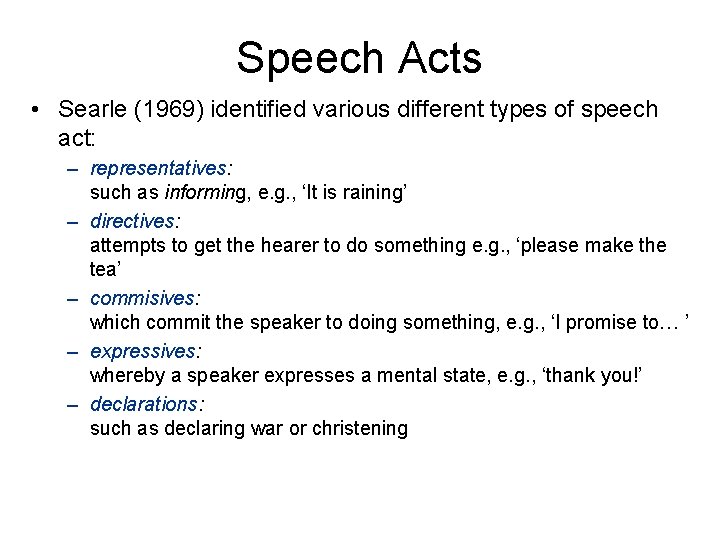 Speech Acts

• Searle (1969) identified various different types of speech act:

– representatives:
such as informing, e.g., ‘It is raining’

– directives:
attempts to get the hearer to do something e.g., ‘please make the tea’

– commisives:
which commit the speaker to doing something, e.g., ‘I promise to… ’

– expressives:
whereby a speaker expresses a mental state, e.g., ‘thank you!’

– declarations:
such as declaring war or christening